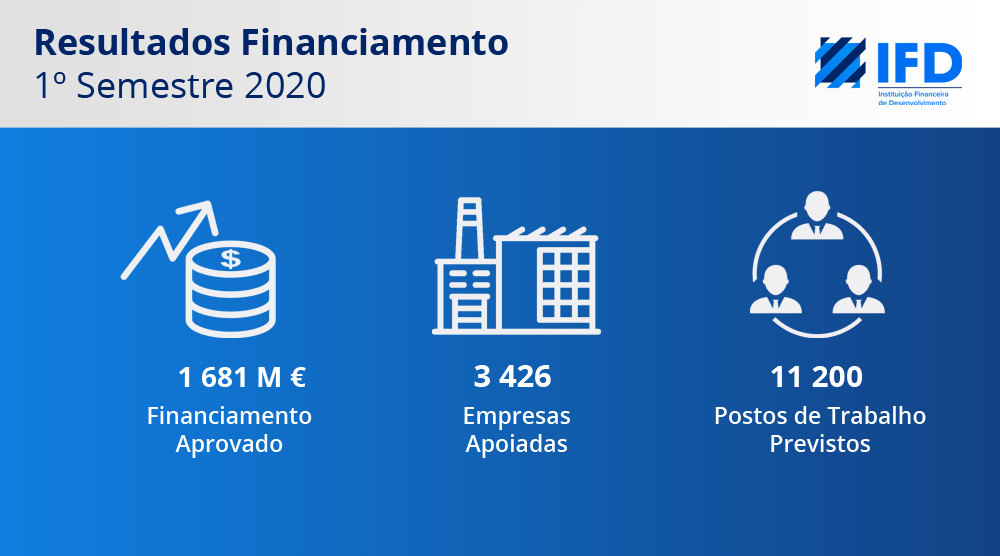 Resultados Financiamento
1º Semestre 2020

IFD
Instituição Financeira de Desenvolvimento

$

1 681 M €
Financiamento Aprovado

3 426
Empresas Apoiadas

11 200
Postos de Trabalho Previstos